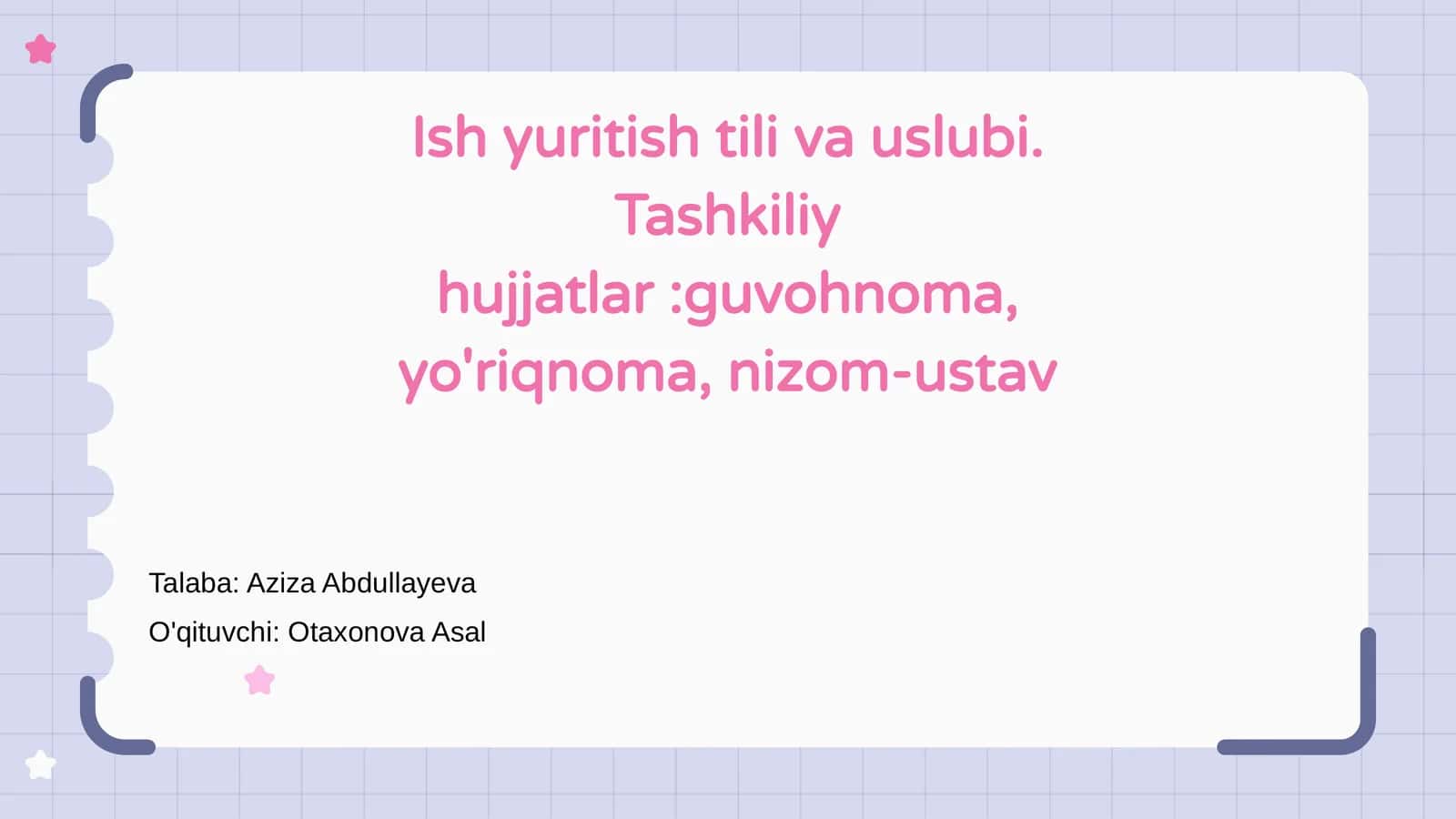 Ish yuritish tili va uslubi. Tashkiliy hujjatlar :guvohnoma, yo'riqnoma, nizom-ustav

Talaba: Aziza Abdullayeva

O'qituvchi: Otaxonova Asal